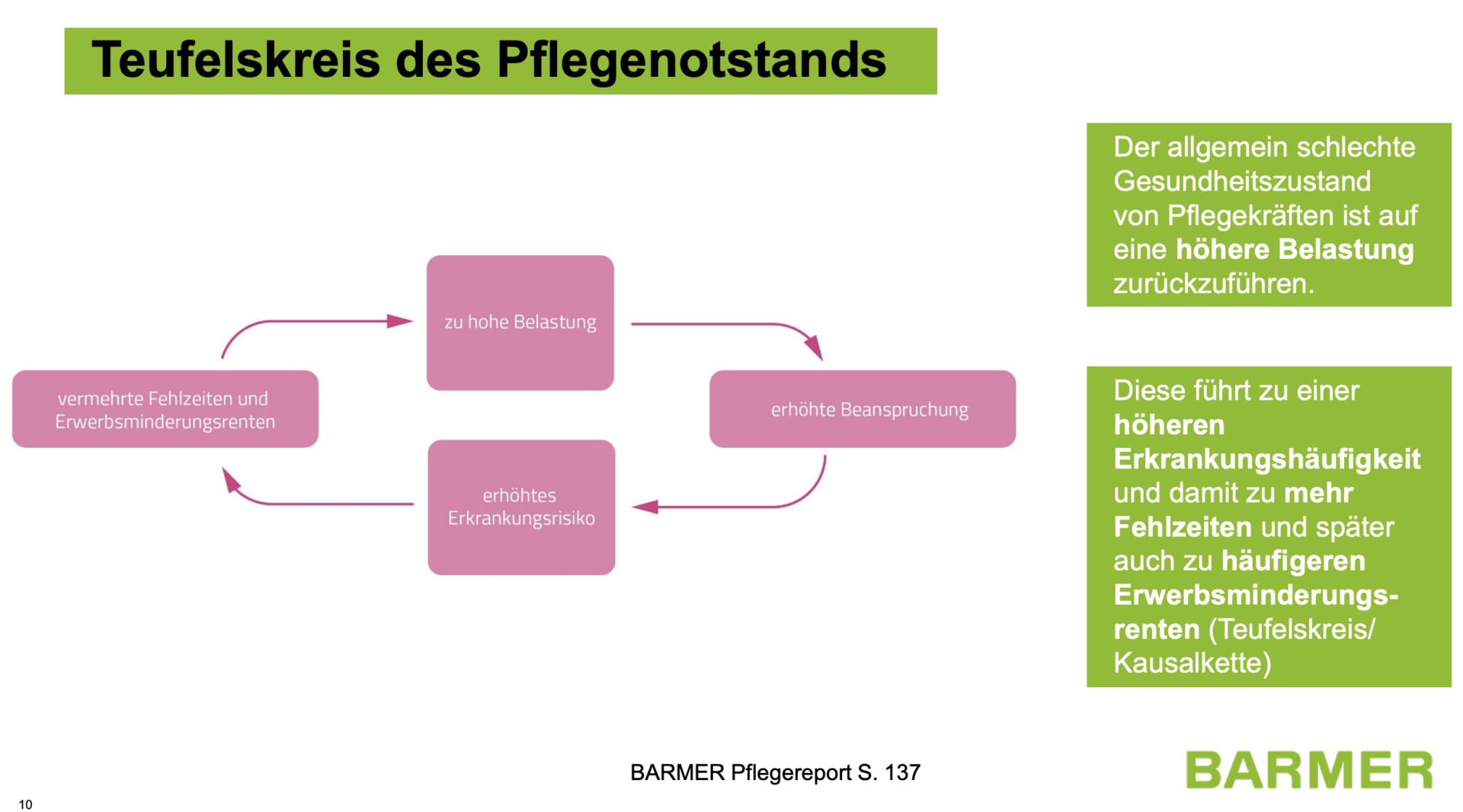 Teufelskreis des Pflegenotstands

zu hohe Belastung

erhöhte Beanspruchung

erhöhtes Erkrankungsrisiko

vermehrte Fehlzeiten und Erwerbsminderungsrenten

Der allgemein schlechte Gesundheitszustand von Pflegekräften ist auf eine höhere Belastung zurückzuführen.

Diese führt zu einer höheren Erkrankungshäufigkeit und damit zu mehr Fehlzeiten und später auch zu häufigeren Erwerbsminderungsrenten (Teufelskreis/ Kausalkette)

BARMER Pflegereport S. 137

BARMER

10